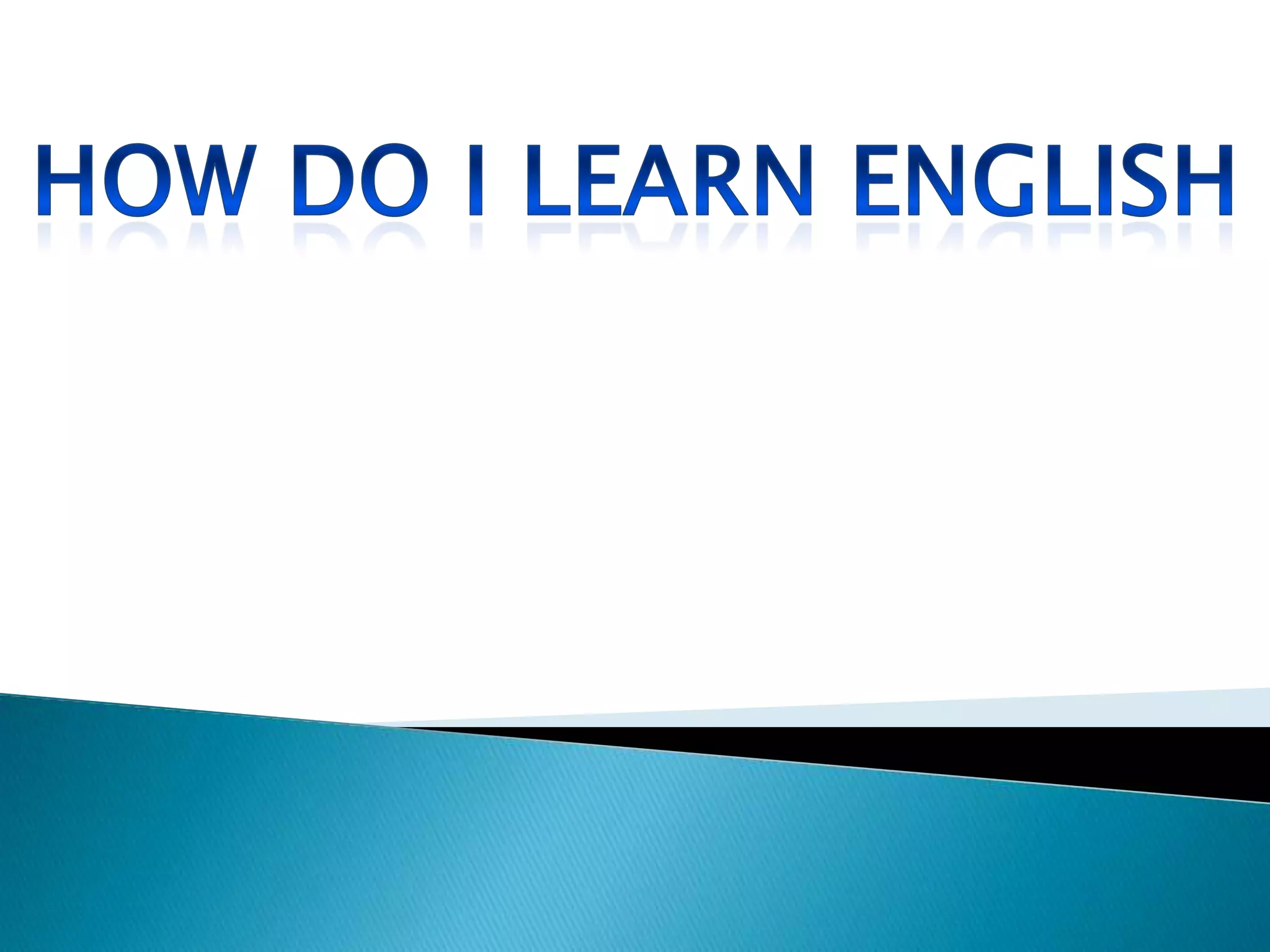 HOW DO I LEARN ENGLISH